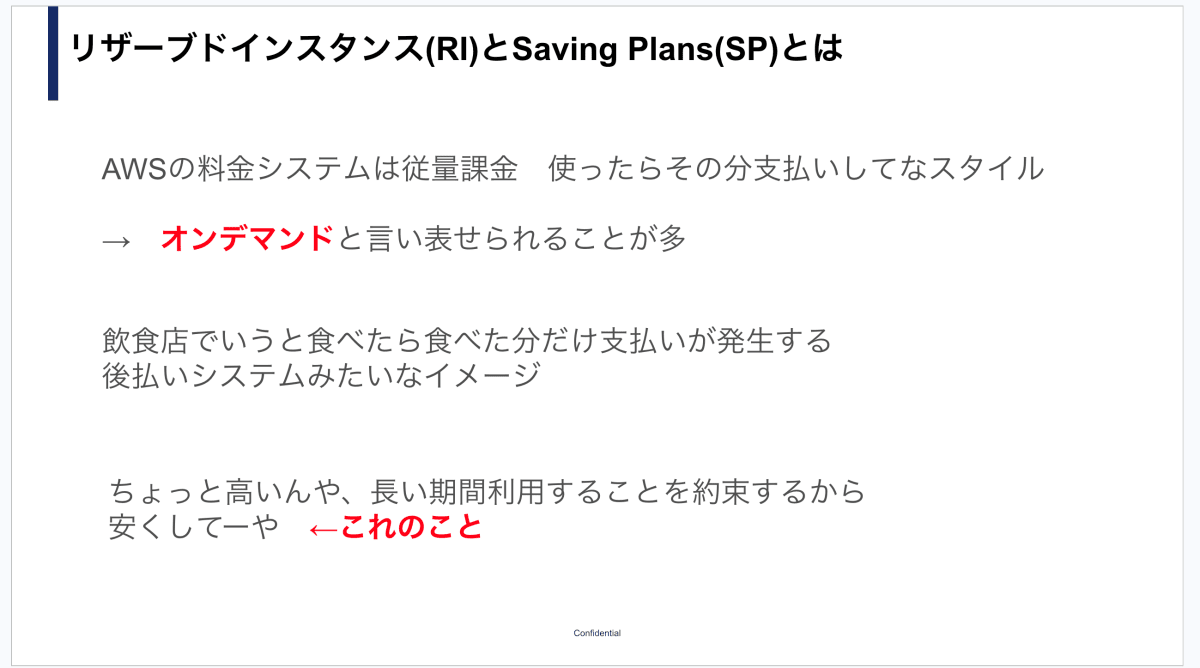 リザーブドインスタンス(RI)とSaving Plans(SP)とは

AWSの料金システムは従量課金　使ったらその分支払いしてなスタイル

→　オンデマンドと言い表せられることが多

飲食店でいうと食べたら食べた分だけ支払いが発生する
後払いシステムみたいなイメージ

ちょっと高いんや、長い期間利用することを約束するから
安くしてーや　←これのこと

Confidential